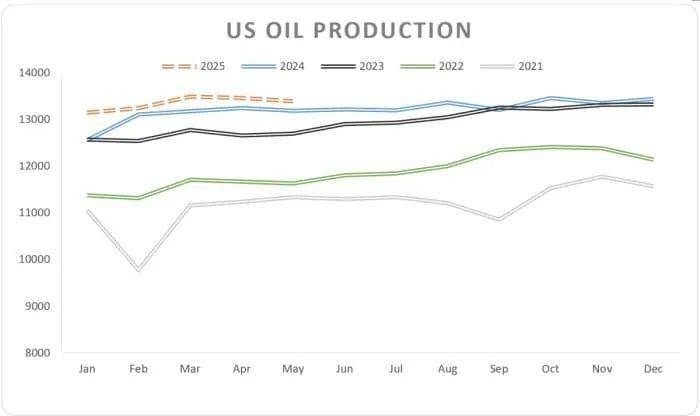 US OIL PRODUCTION

2025 2024 2023 2022 2021

14000
13000
12000
11000
10000
9000
8000

Jan Feb Mar Apr May Jun Jul Aug Sep Oct Nov Dec